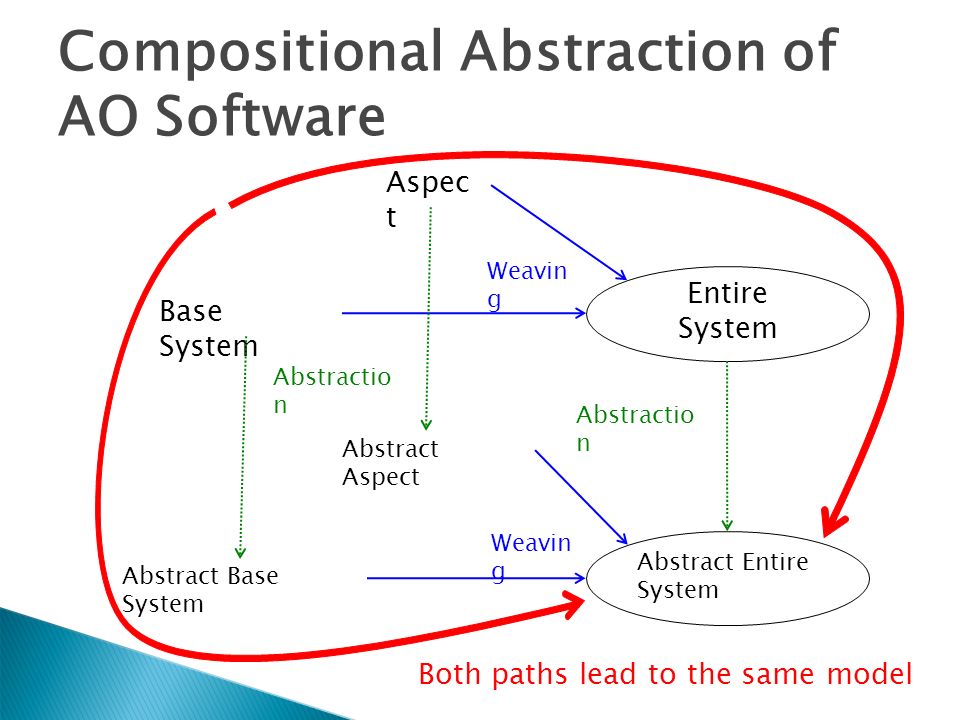 Compositional Abstraction of AO Software

Aspect

Weaving

Base System

Entire System

Abstraction

Abstraction

Abstract Aspect

Weaving

Abstract Base System

Abstract Entire System

Both paths lead to the same model